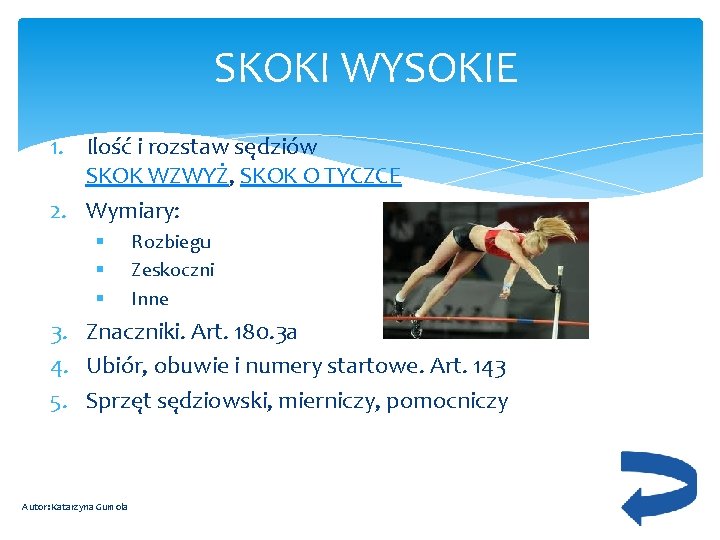 SKOKI WYSOKIE

1. Ilość i rozstaw sędziów
SKOK WZWYŻ, SKOK O TYCZCE
2. Wymiary:
- Rozbiegu
- Zeskoczni
- Inne
3. Znaczniki. Art. 180.3a
4. Ubiór, obuwie i numery startowe. Art. 143
5. Sprzęt sędziowski, mierniczy, pomocniczy

Autor: Katarzyna Gumola